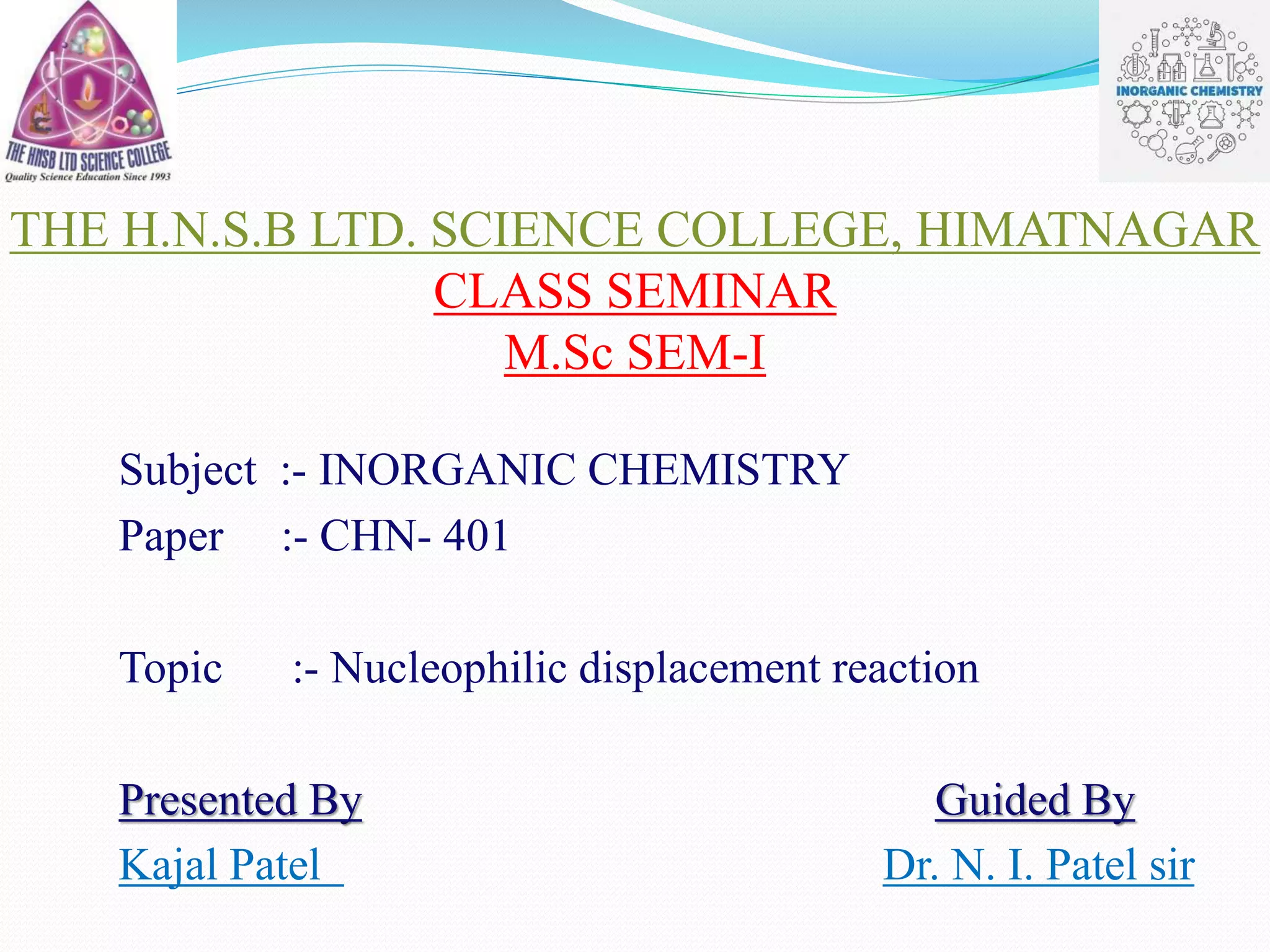 THE HNSB LTD SCIENCE COLLEGE
Quality Science Education Since 1993

INORGANIC CHEMISTRY

THE H.N.S.B LTD. SCIENCE COLLEGE, HIMATNAGAR
CLASS SEMINAR
M.Sc SEM-I

Subject :- INORGANIC CHEMISTRY
Paper :- CHN- 401

Topic :- Nucleophilic displacement reaction

Presented By
Kajal Patel

Guided By
Dr. N. I. Patel sir